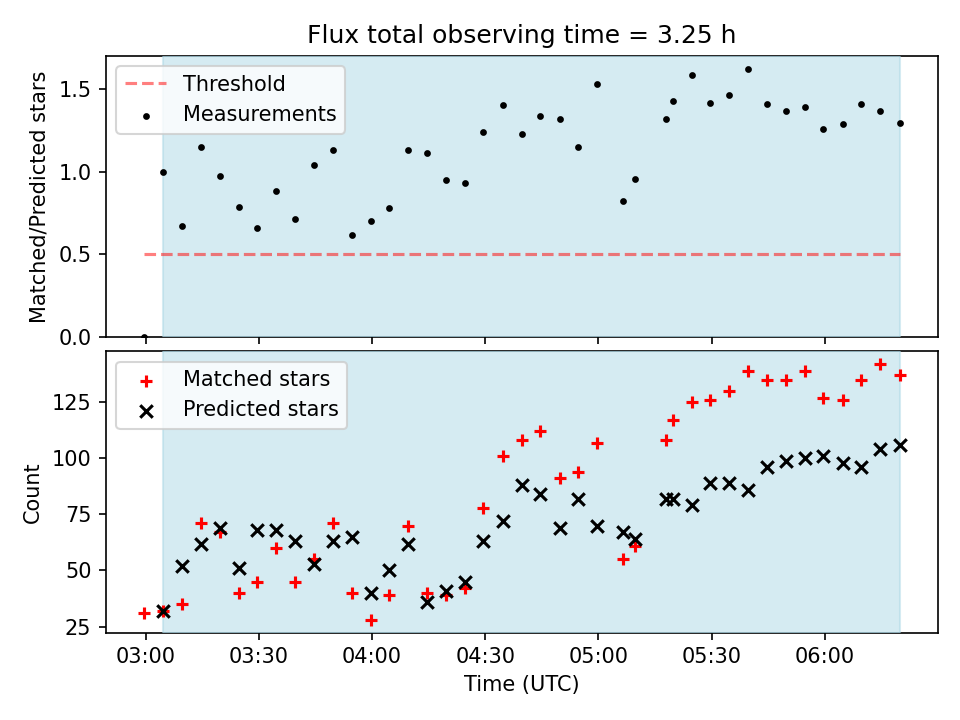 Flux total observing time = 3.25 h

Threshold
Measurements

Matched/Predicted stars

1.5
1.0
0.5
0.0

Matched stars
Predicted stars

Count

125
100
75
50
25

03:00 03:30 04:00 04:30 05:00 05:30 06:00

Time (UTC)